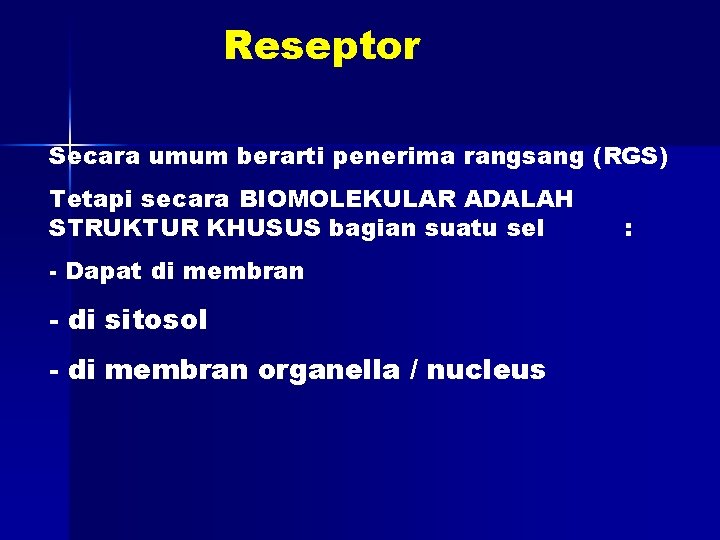 Reseptor

Secara umum berarti penerima rangsang (RGS)

Tetapi secara BIOMOLEKULAR ADALAH STRUKTUR KHUSUS bagian suatu sel :

- Dapat di membran

- di sitosol

- di membran organella / nucleus